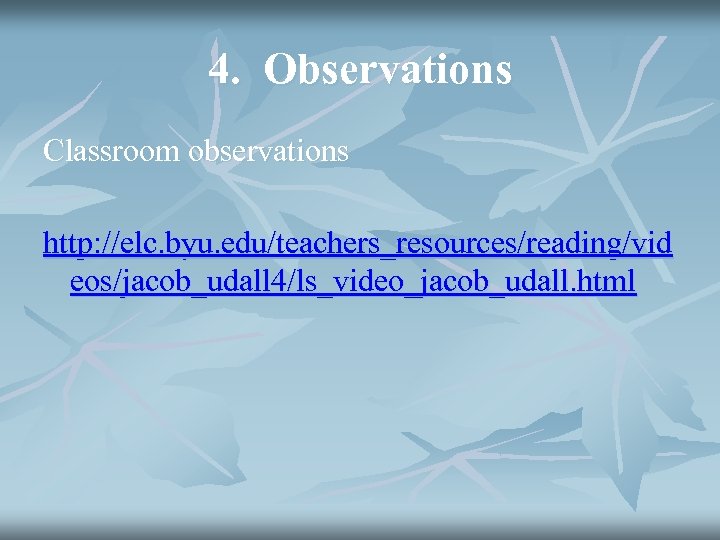 4. Observations

Classroom observations

http://elc.byu.edu/teachers_resources/reading/videos/jacob_udall4/ls_video_jacob_udall.html